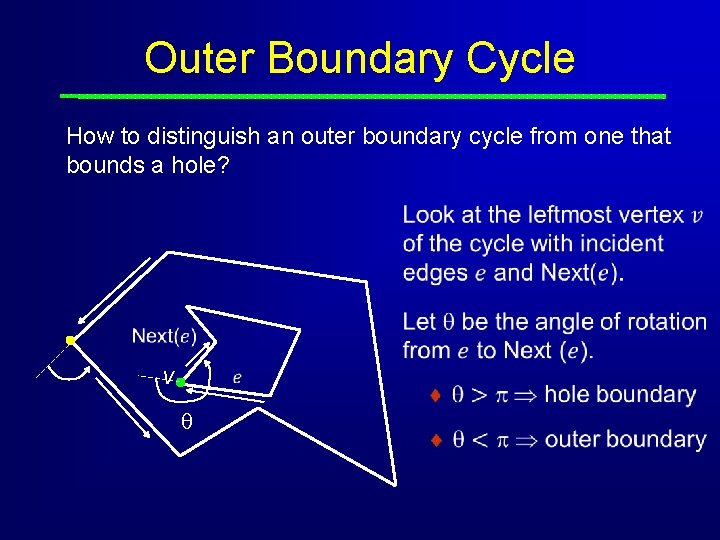 Outer Boundary Cycle

How to distinguish an outer boundary cycle from one that bounds a hole?

Next($e$)

$v$

$e$

$\theta$

Look at the leftmost vertex $v$ of the cycle with incident edges $e$ and Next($e$).

Let $\theta$ be the angle of rotation from $e$ to Next ($e$).

♦ $\theta > \pi \Rightarrow$ hole boundary

♦ $\theta < \pi \Rightarrow$ outer boundary